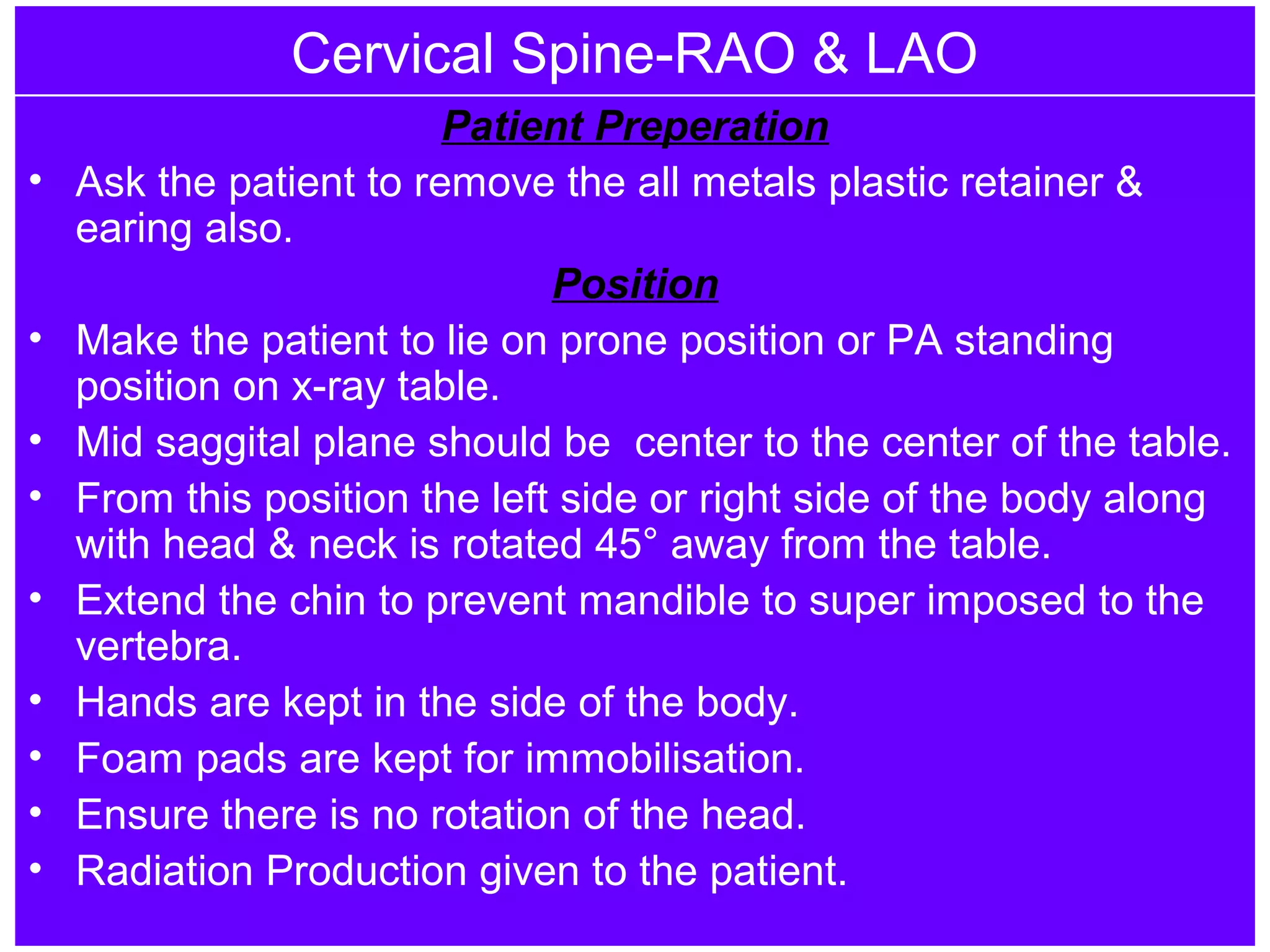 Cervical Spine-RAO & LAO

Patient Preperation

• Ask the patient to remove the all metals plastic retainer & earing also.

Position

• Make the patient to lie on prone position or PA standing position on x-ray table.
• Mid saggital plane should be center to the center of the table.
• From this position the left side or right side of the body along with head & neck is rotated 45° away from the table.
• Extend the chin to prevent mandible to super imposed to the vertebra.
• Hands are kept in the side of the body.
• Foam pads are kept for immobilisation.
• Ensure there is no rotation of the head.
• Radiation Production given to the patient.